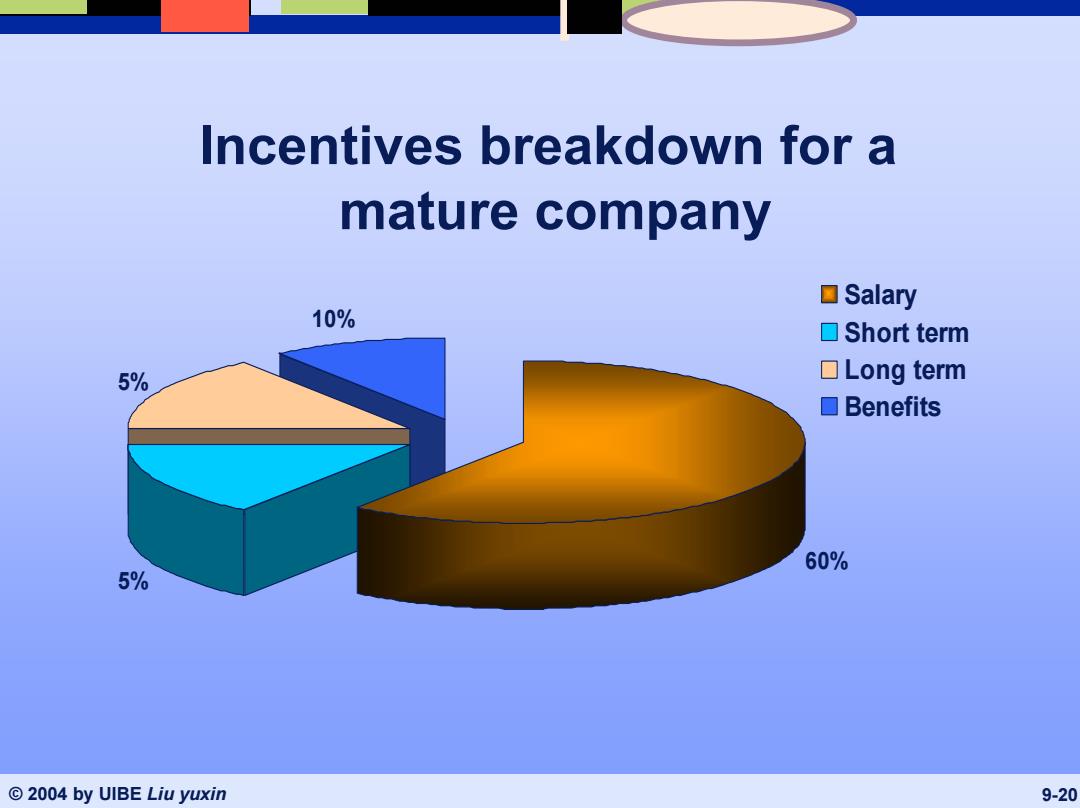 Incentives breakdown for a mature company

10%

5%

5%

60%

Salary
Short term
Long term
Benefits

© 2004 by UIBE Liu yuxin

9-20